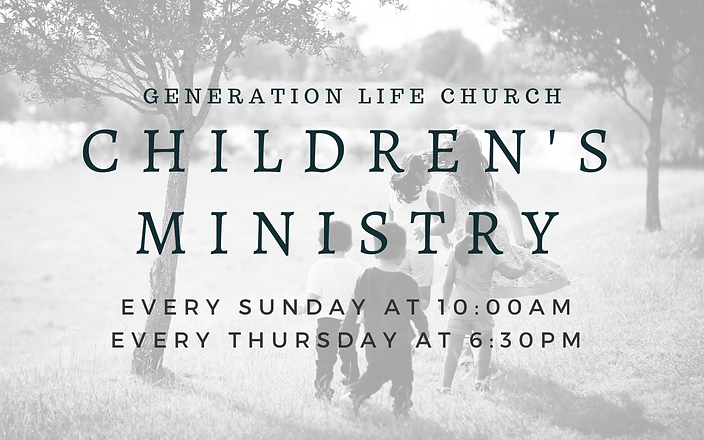 GENERATION LIFE CHURCH

CHILDREN'S MINISTRY

EVERY SUNDAY AT 10:00AM
EVERY THURSDAY AT 6:30PM